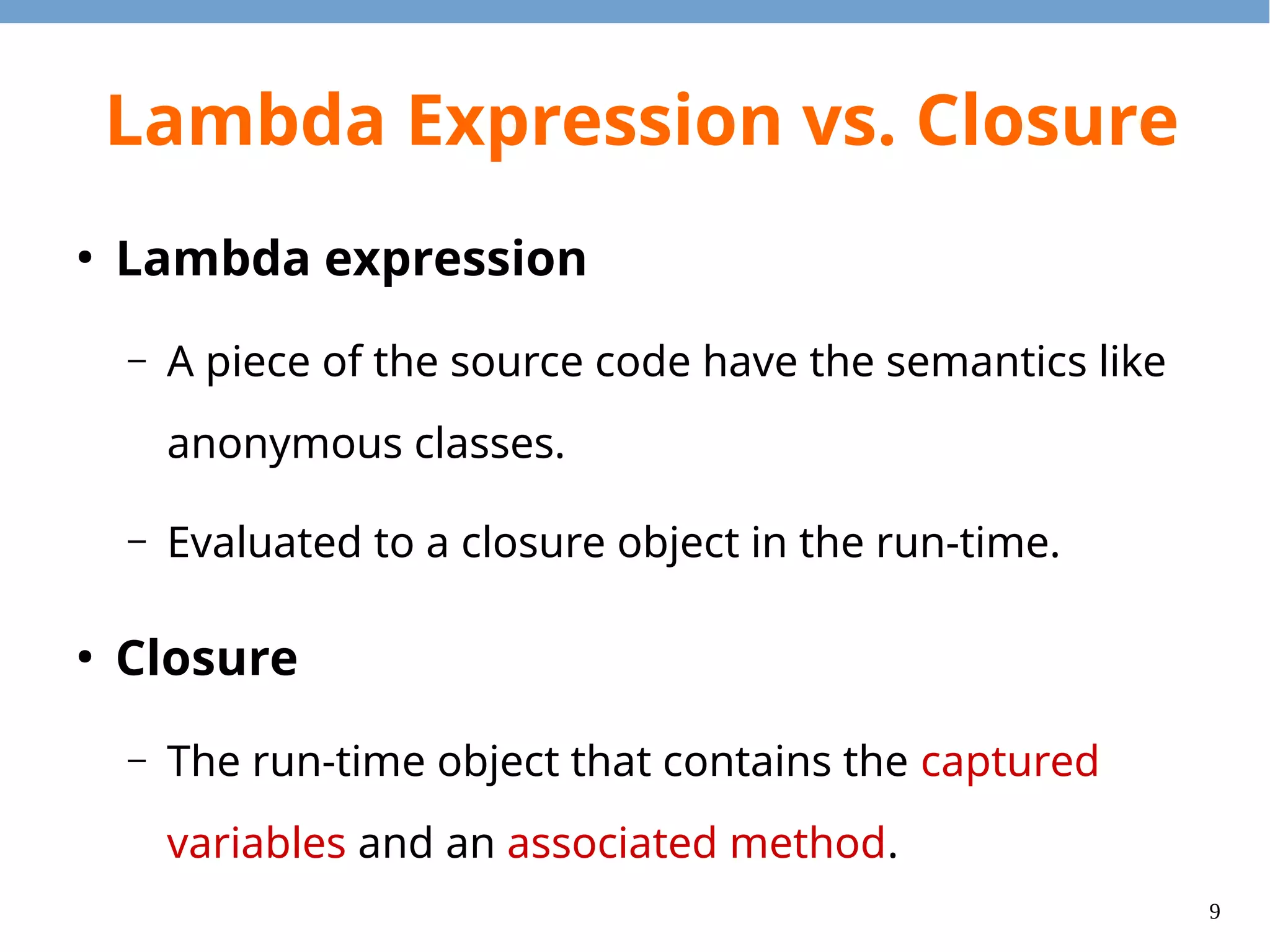 Lambda Expression vs. Closure

• Lambda expression

– A piece of the source code have the semantics like anonymous classes.

– Evaluated to a closure object in the run-time.

• Closure

– The run-time object that contains the captured variables and an associated method.

9